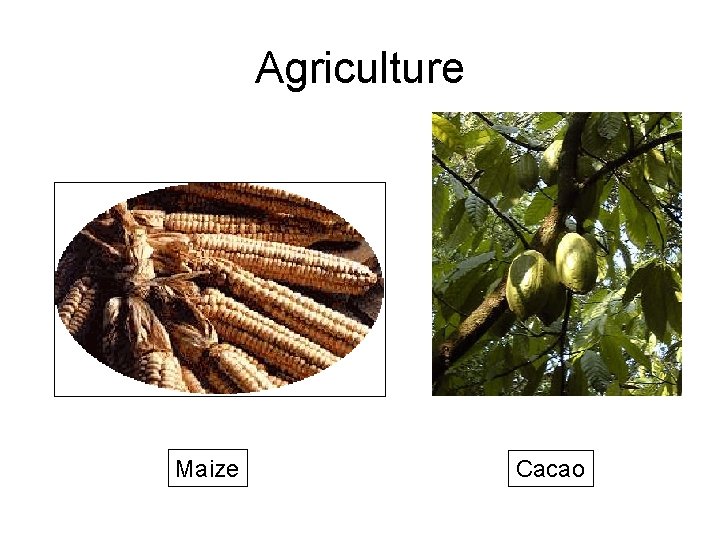 Agriculture

Maize

Cacao